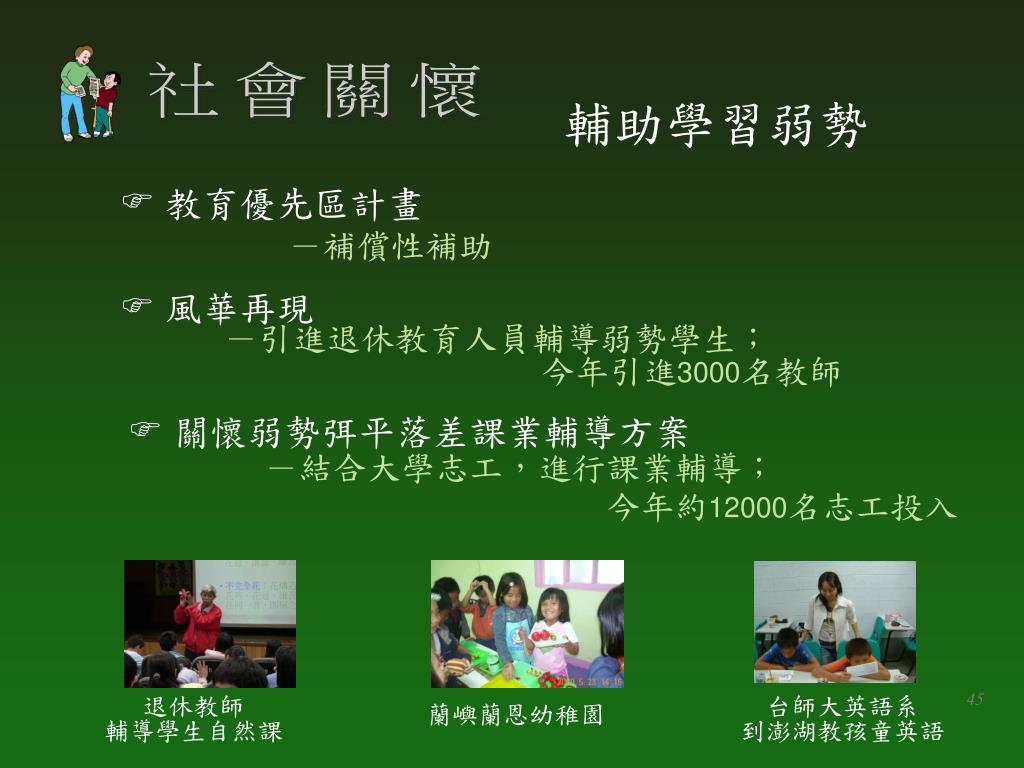 社會關懷

輔助學習弱勢

☞ 教育優先區計畫
－補償性補助

☞ 風華再現
－引進退休教育人員輔導弱勢學生；
今年引進3000名教師

☞ 關懷弱勢弭平落差課業輔導方案
－結合大學志工，進行課業輔導；
今年約12000名志工投入

退休教師
輔導學生自然課

蘭嶼蘭恩幼稚園

台師大英語系
到澎湖教孩童英語

45